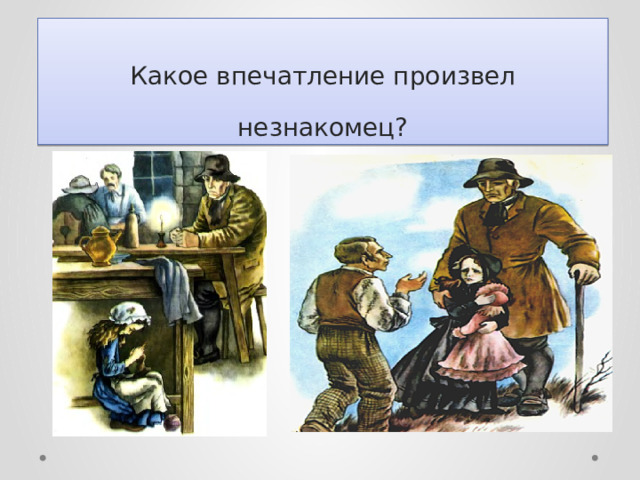 Какое впечатление произвел незнакомец?